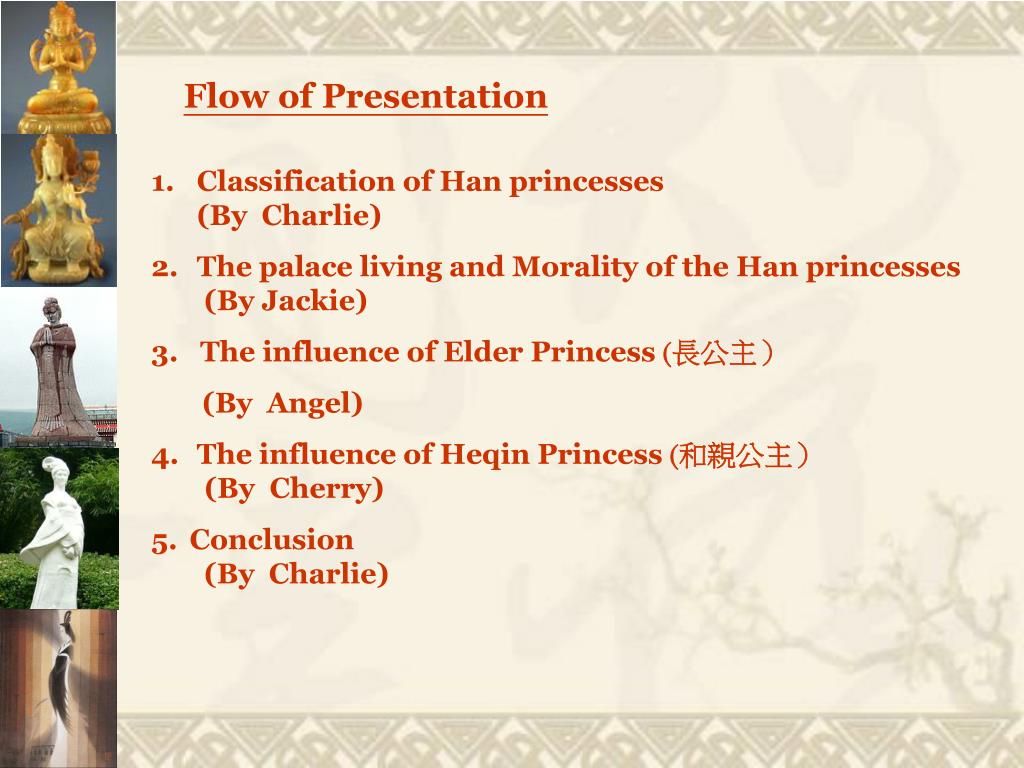 Flow of Presentation

1. Classification of Han princesses
(By Charlie)

2. The palace living and Morality of the Han princesses
(By Jackie)

3. The influence of Elder Princess (長公主）

(By Angel)

4. The influence of Heqin Princess (和親公主）
(By Cherry)

5. Conclusion
(By Charlie)